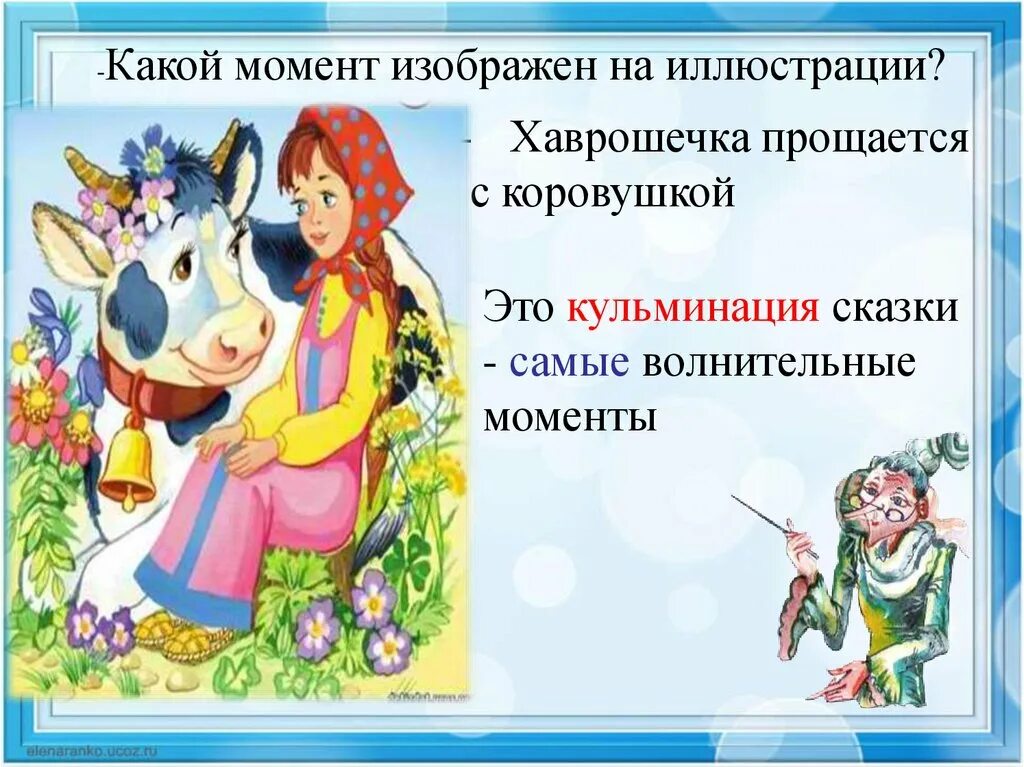 -Какой момент изображен на иллюстрации?

- Хаврошечка прощается с коровушкой

Это кульминация сказки - самые волнительные моменты

elenaranko.ucoz.ru